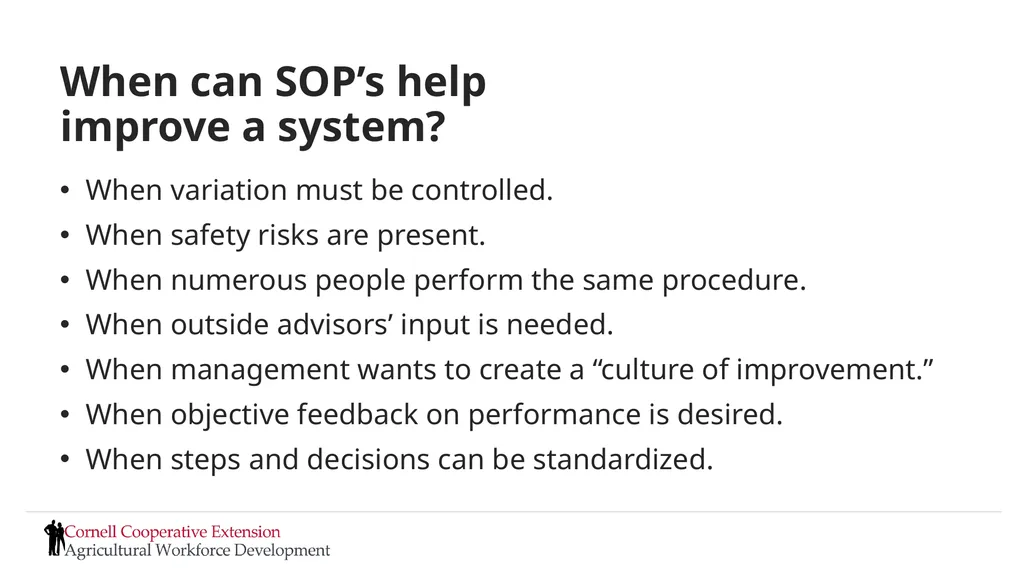 When can SOP’s help improve a system?

• When variation must be controlled.
• When safety risks are present.
• When numerous people perform the same procedure.
• When outside advisors’ input is needed.
• When management wants to create a “culture of improvement.”
• When objective feedback on performance is desired.
• When steps and decisions can be standardized.

Cornell Cooperative Extension
Agricultural Workforce Development